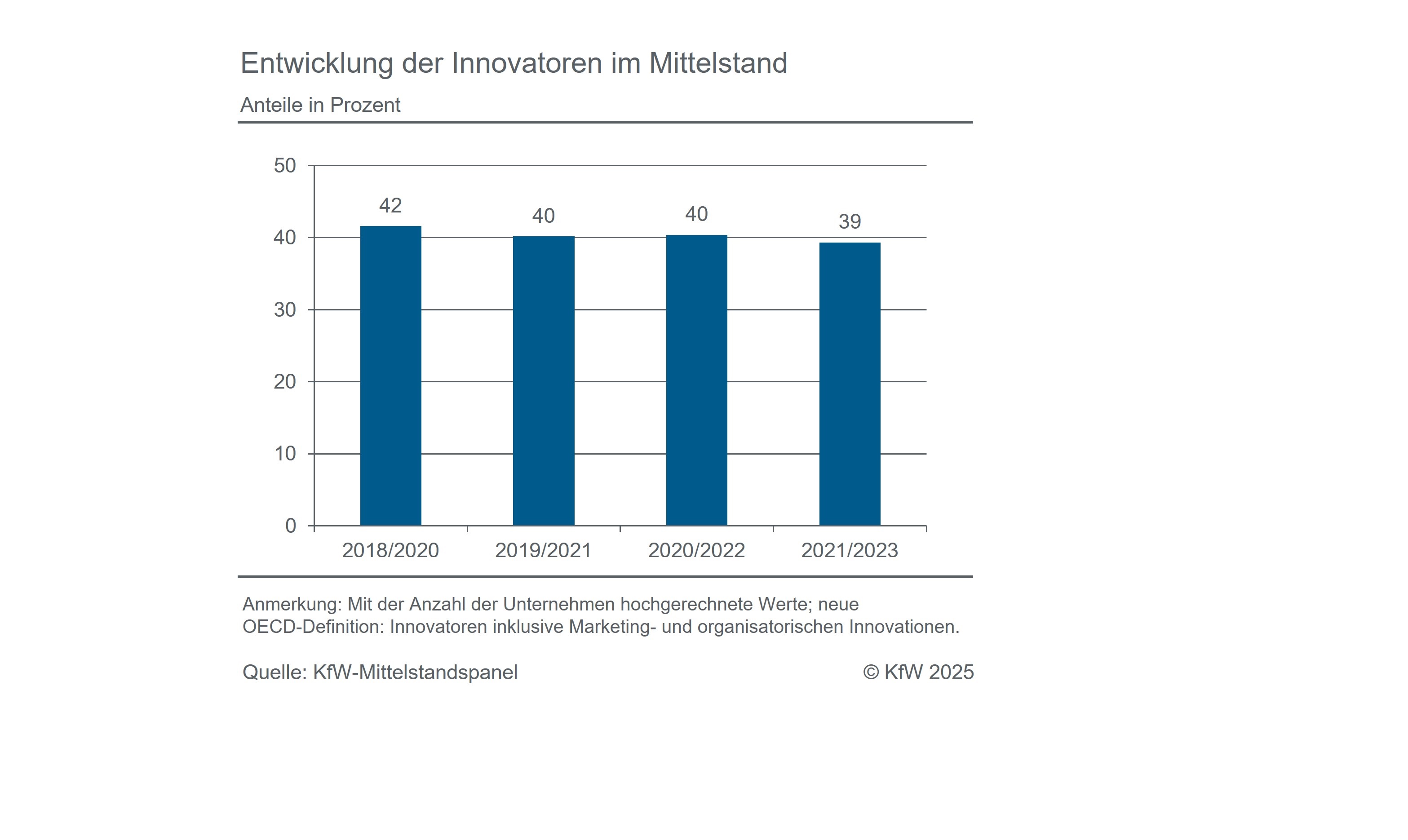 Entwicklung der Innovatoren im Mittelstand

Anteile in Prozent

50
40
30
20
10
0

42
40
40
39

2018/2020
2019/2021
2020/2022
2021/2023

Anmerkung: Mit der Anzahl der Unternehmen hochgerechnete Werte; neue OECD-Definition: Innovatoren inklusive Marketing- und organisatorischen Innovationen.

Quelle: KfW-Mittelstandspanel

© KfW 2025